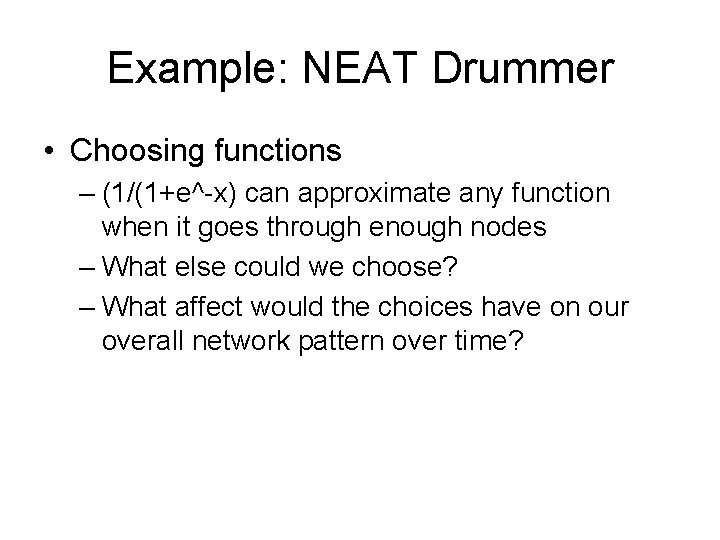 Example: NEAT Drummer

• Choosing functions
– (1/(1+e^-x) can approximate any function when it goes through enough nodes
– What else could we choose?
– What affect would the choices have on our overall network pattern over time?